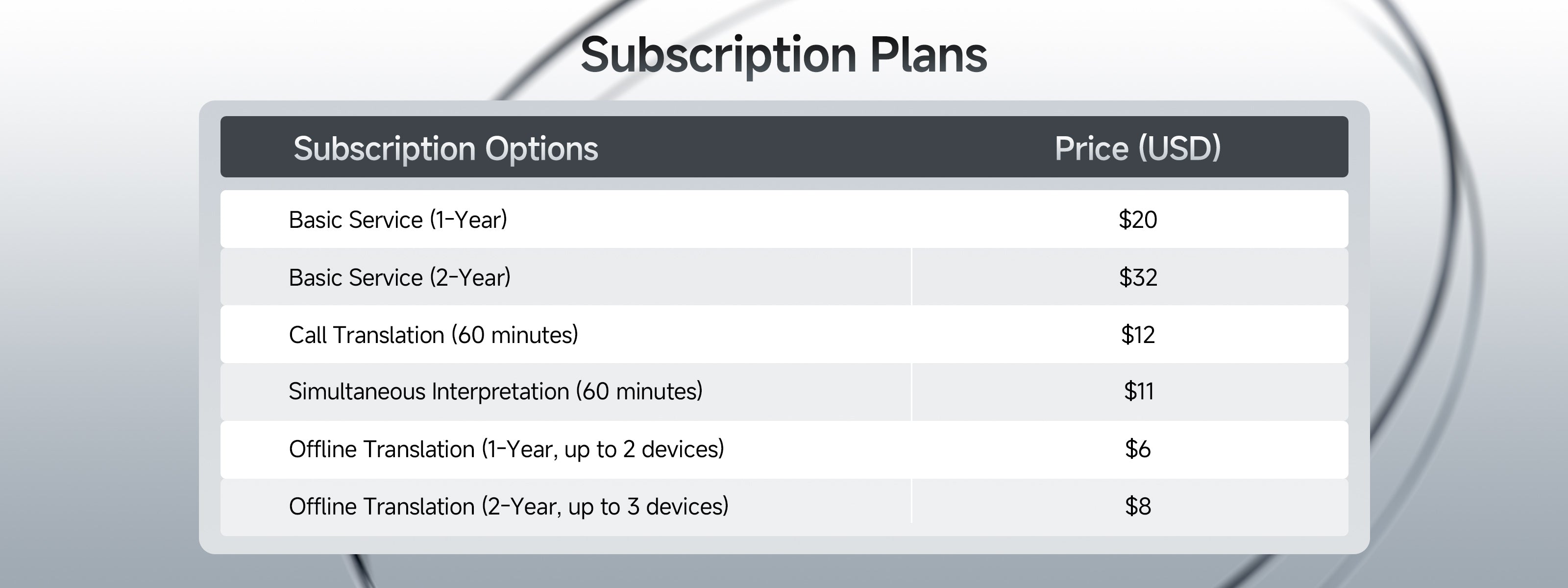 Subscription Plans

| Subscription Options | Price (USD) |
|---|---|
| Basic Service (1-Year) | \$20 |
| Basic Service (2-Year) | \$32 |
| Call Translation (60 minutes) | \$12 |
| Simultaneous Interpretation (60 minutes) | \$11 |
| Offline Translation (1-Year, up to 2 devices) | \$6 |
| Offline Translation (2-Year, up to 3 devices) | \$8 |